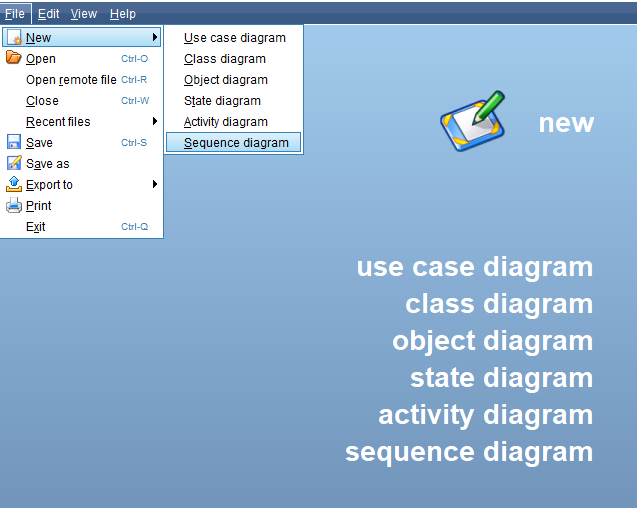 File Edit View Help

New
Open Ctrl-O
Open remote file Ctrl-R
Close Ctrl-W
Recent files
Save Ctrl-S
Save as
Export to
Print
Exit Ctrl-Q

Use case diagram
Class diagram
Object diagram
State diagram
Activity diagram
Sequence diagram

new

use case diagram
class diagram
object diagram
state diagram
activity diagram
sequence diagram